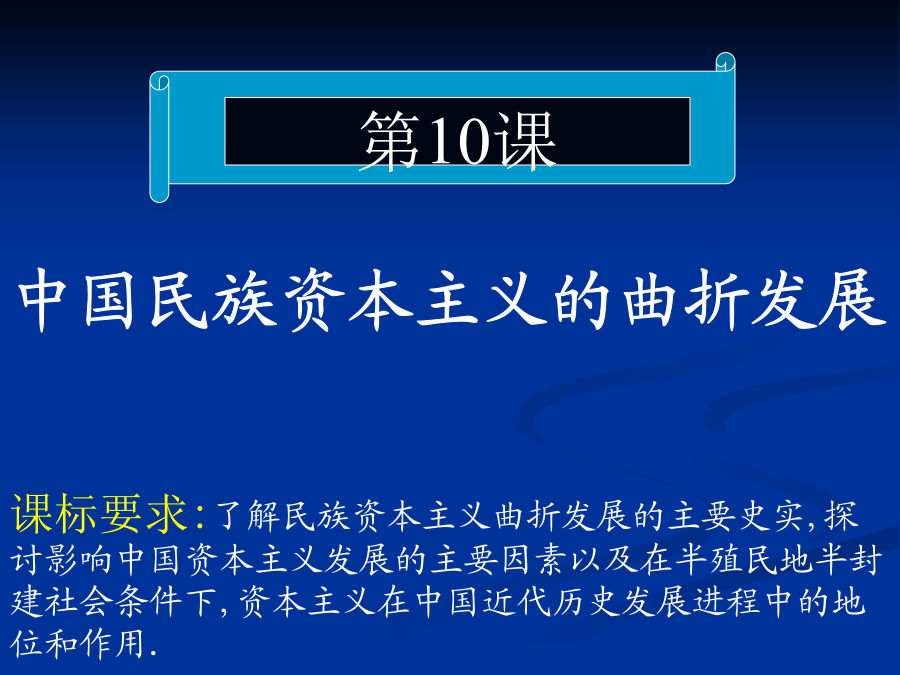 第10课

中国民族资本主义的曲折发展

课标要求:了解民族资本主义曲折发展的主要史实,探讨影响中国资本主义发展的主要因素以及在半殖民地半封建社会条件下,资本主义在中国近代历史发展进程中的地位和作用.